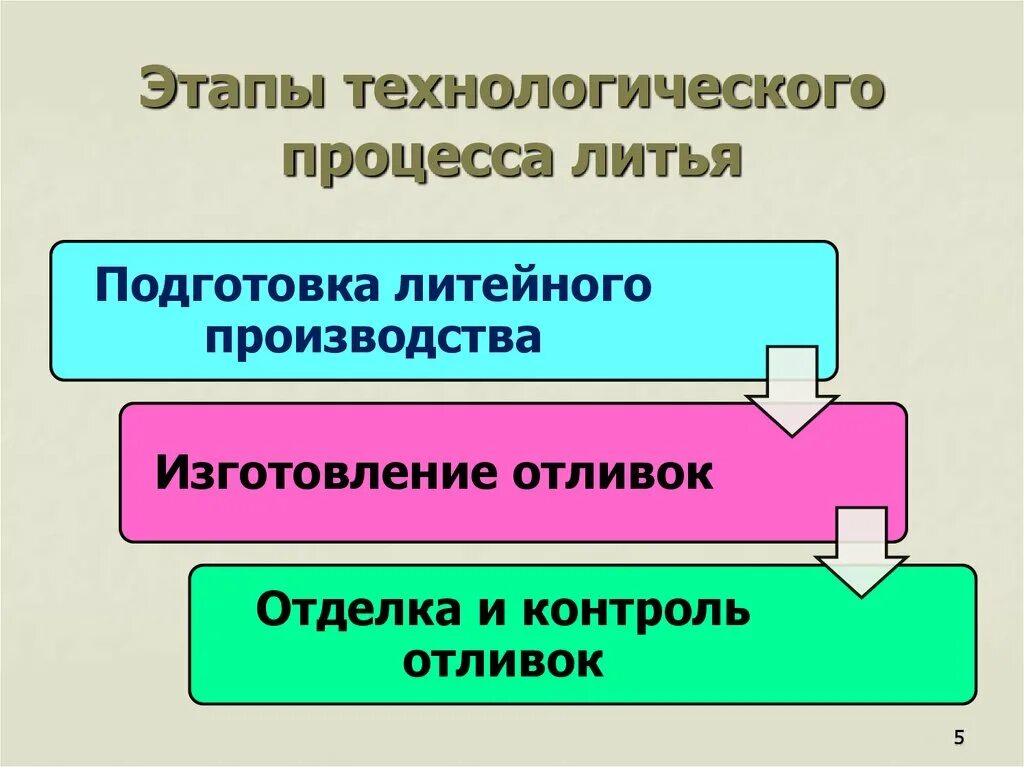 Этапы технологического процесса литья

Подготовка литейного производства

Изготовление отливок

Отделка и контроль отливок

5